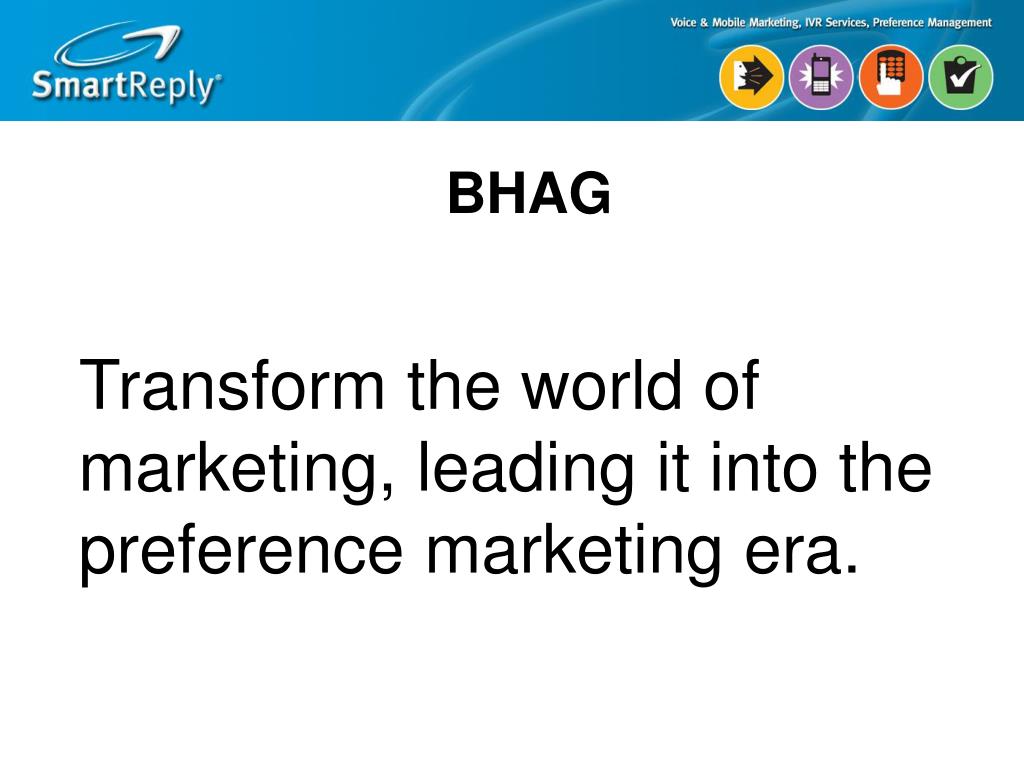 SmartReply®

Voice & Mobile Marketing, IVR Services, Preference Management

BHAG

Transform the world of marketing, leading it into the preference marketing era.